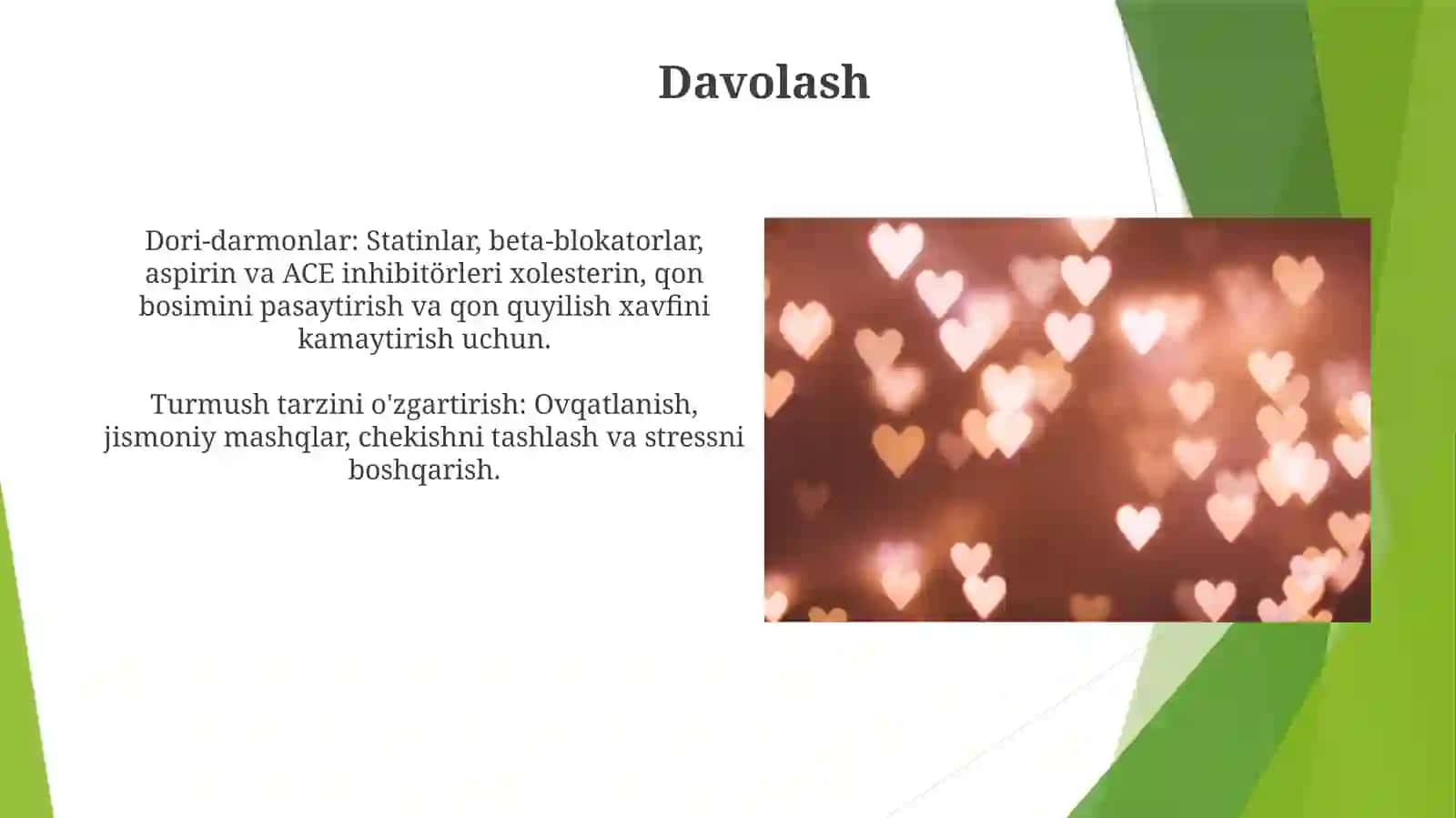 Davolash

Dori-darmonlar: Statinlar, beta-blokatorlar, aspirin va ACE inhibitörleri xolesterin, qon bosimini pasaytirish va qon quyilish xavfini kamaytirish uchun.

Turmush tarzini o'zgartirish: Ovqatlanish, jismoniy mashqlar, chekishni tashlash va stressni boshqarish.